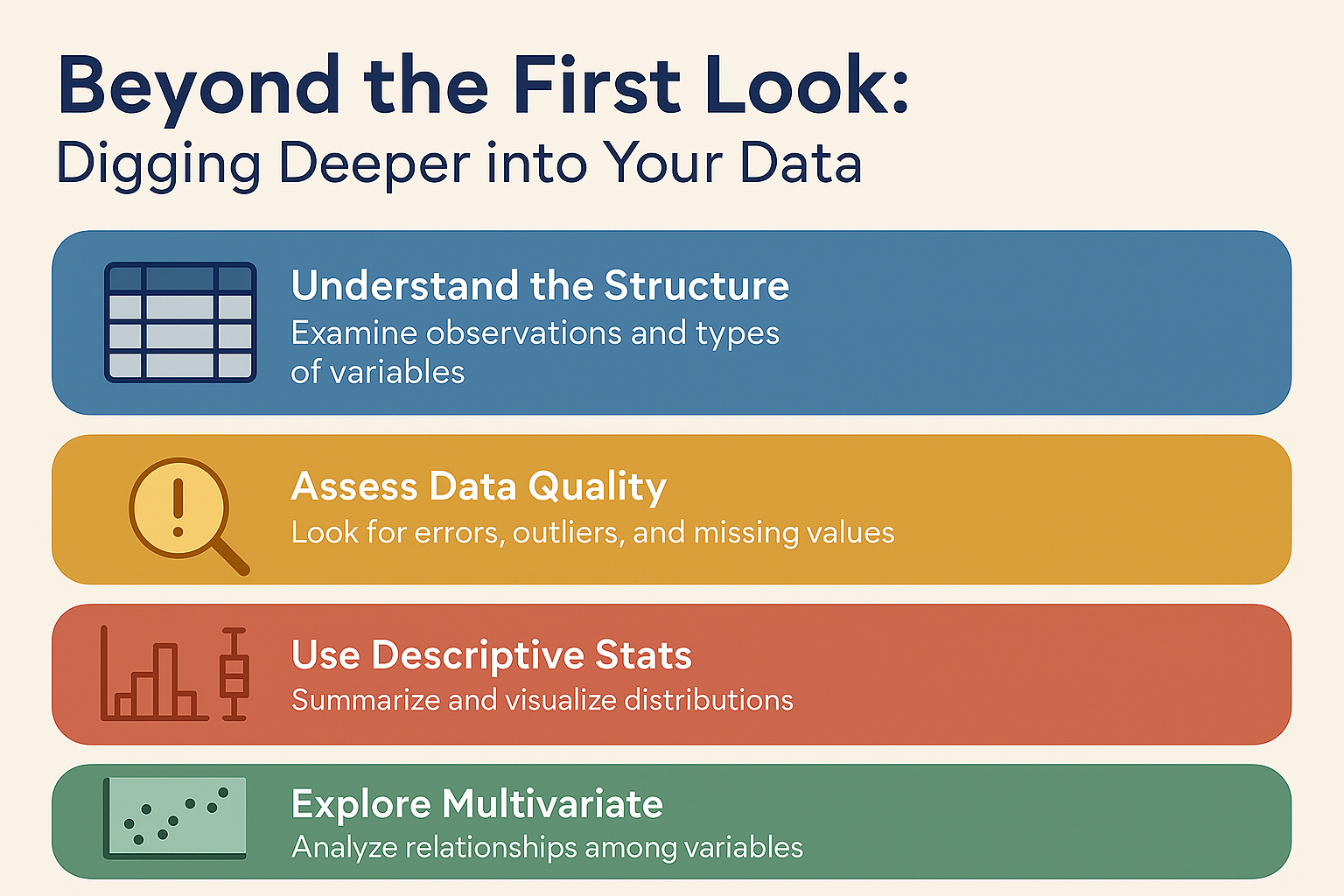 Beyond the First Look:
Digging Deeper into Your Data

Understand the Structure
Examine observations and types of variables

Assess Data Quality
Look for errors, outliers, and missing values

Use Descriptive Stats
Summarize and visualize distributions

Explore Multivariate
Analyze relationships among variables